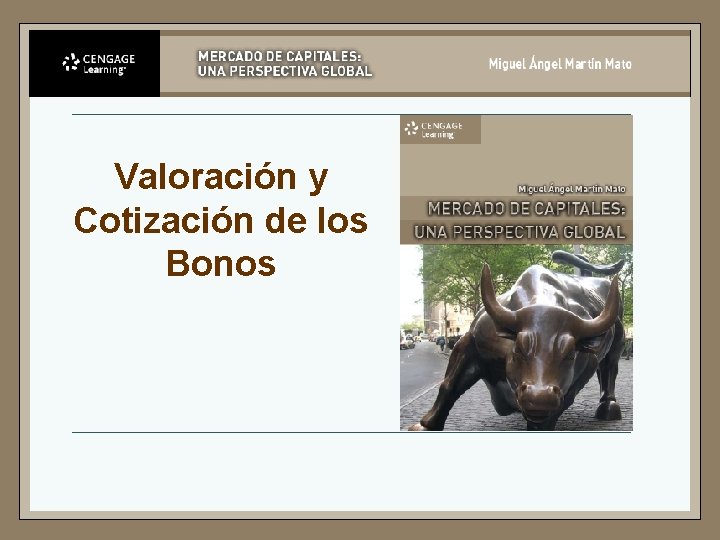 CENGAGE Learning

MERCADO DE CAPITALES:
UNA PERSPECTIVA GLOBAL

Miguel Ángel Martín Mato

Valoración y Cotización de los Bonos

CENGAGE Learning

Miguel Ángel Martín Mato

MERCADO DE CAPITALES:
UNA PERSPECTIVA GLOBAL